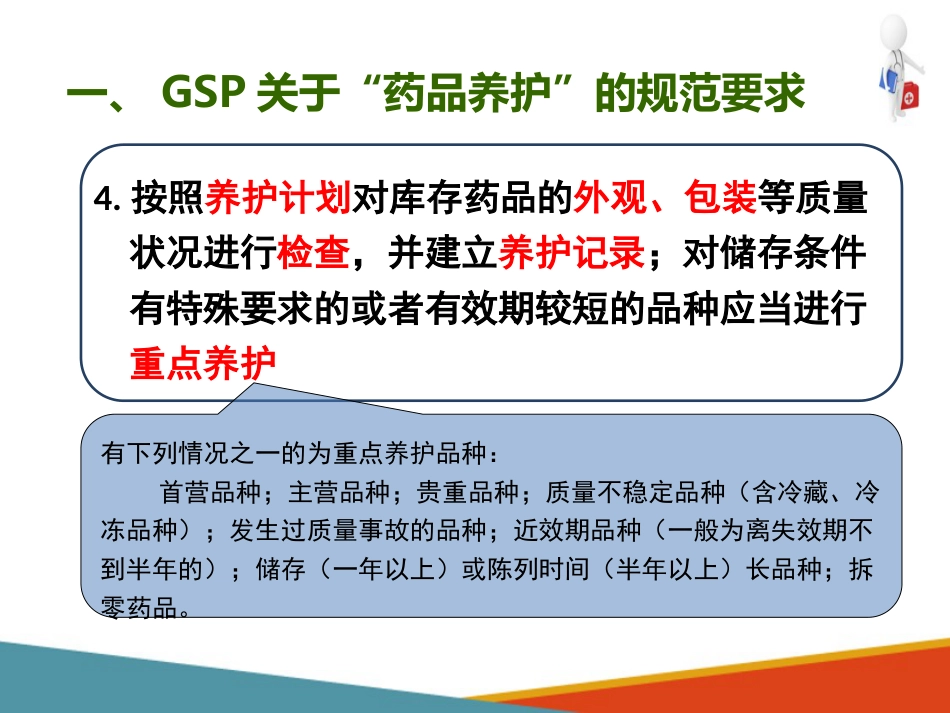 一、 GSP 关于“药品养护”的规范要求

4. 按照养护计划对库存药品的外观、包装等质量状况进行检查，并建立养护记录；对储存条件有特殊要求的或者有效期较短的品种应当进行重点养护

有下列情况之一的为重点养护品种：

首营品种；主营品种；贵重品种；质量不稳定品种（含冷藏、冷冻品种）；发生过质量事故的品种；近效期品种（一般为离失效期不到半年的）；储存（一年以上）或陈列时间（半年以上）长品种；拆零药品。